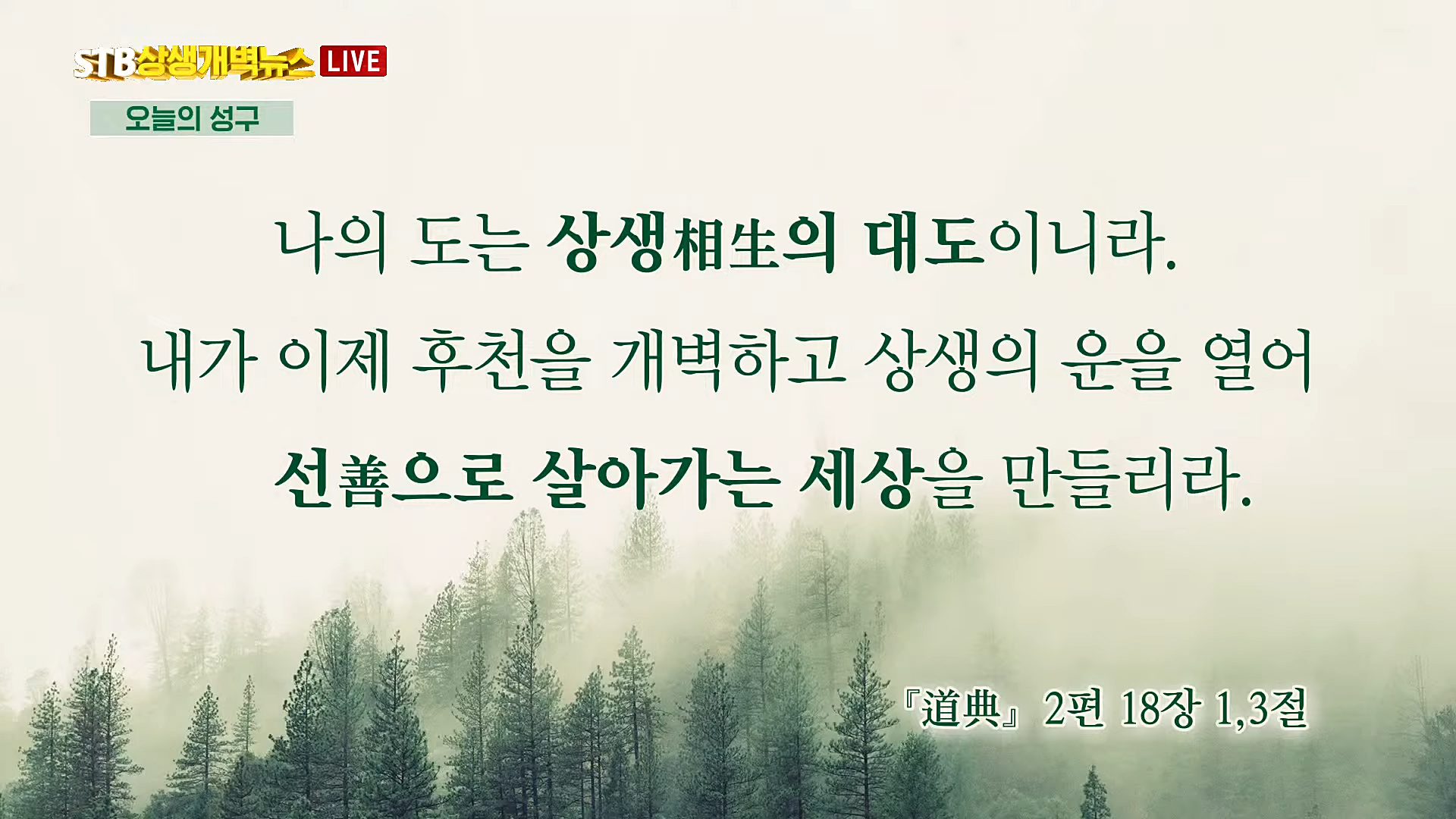 STB상생개벽뉴스 LIVE

오늘의 성구

나의 도는 상생相生의 대도이니라.
내가 이제 후천을 개벽하고 상생의 운을 열어
선善으로 살아가는 세상을 만들리라.

『道典』 2편 18장 1,3절